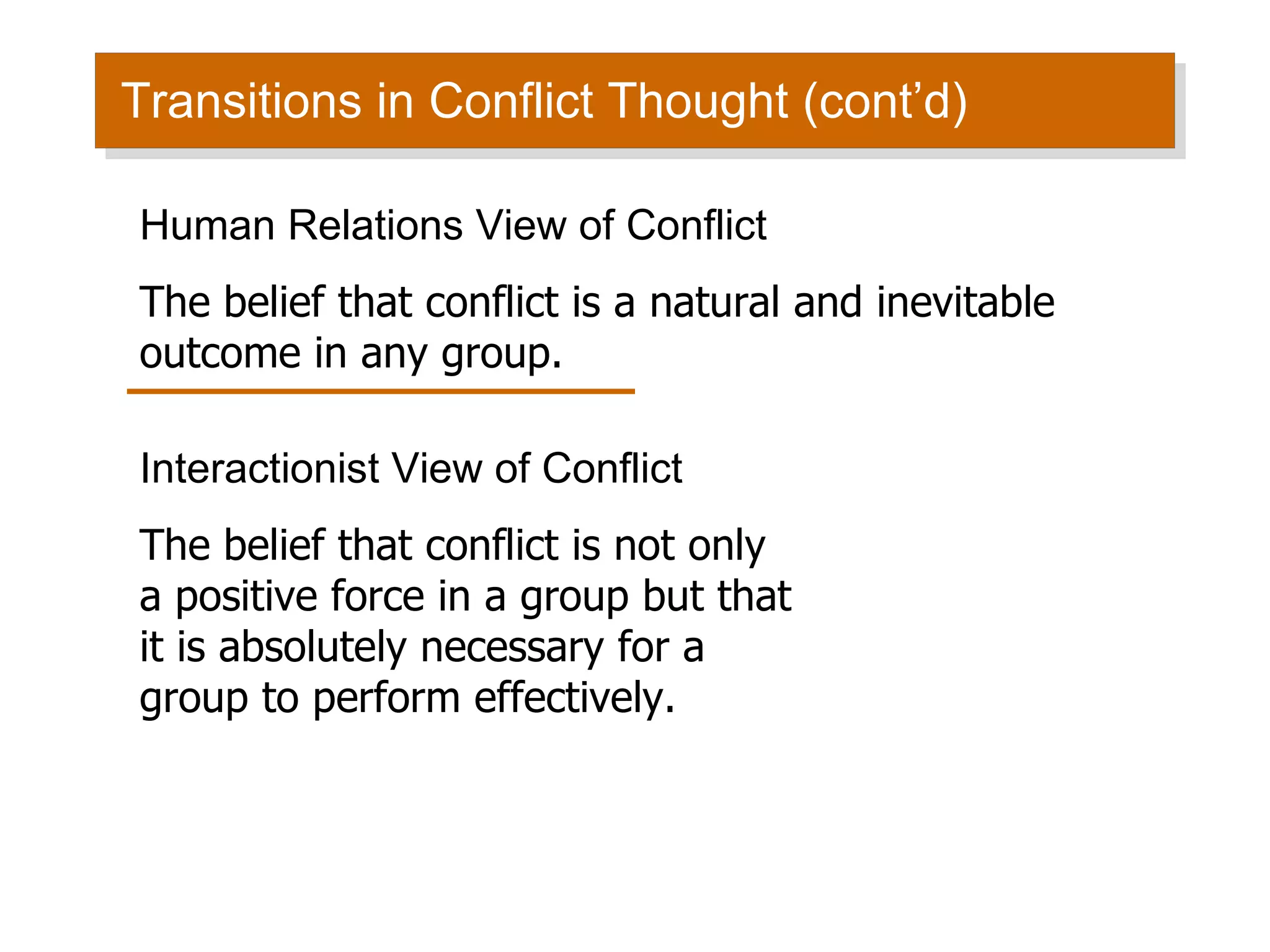 Transitions in Conflict Thought (cont’d)

Human Relations View of Conflict

The belief that conflict is a natural and inevitable outcome in any group.

Interactionist View of Conflict

The belief that conflict is not only a positive force in a group but that it is absolutely necessary for a group to perform effectively.